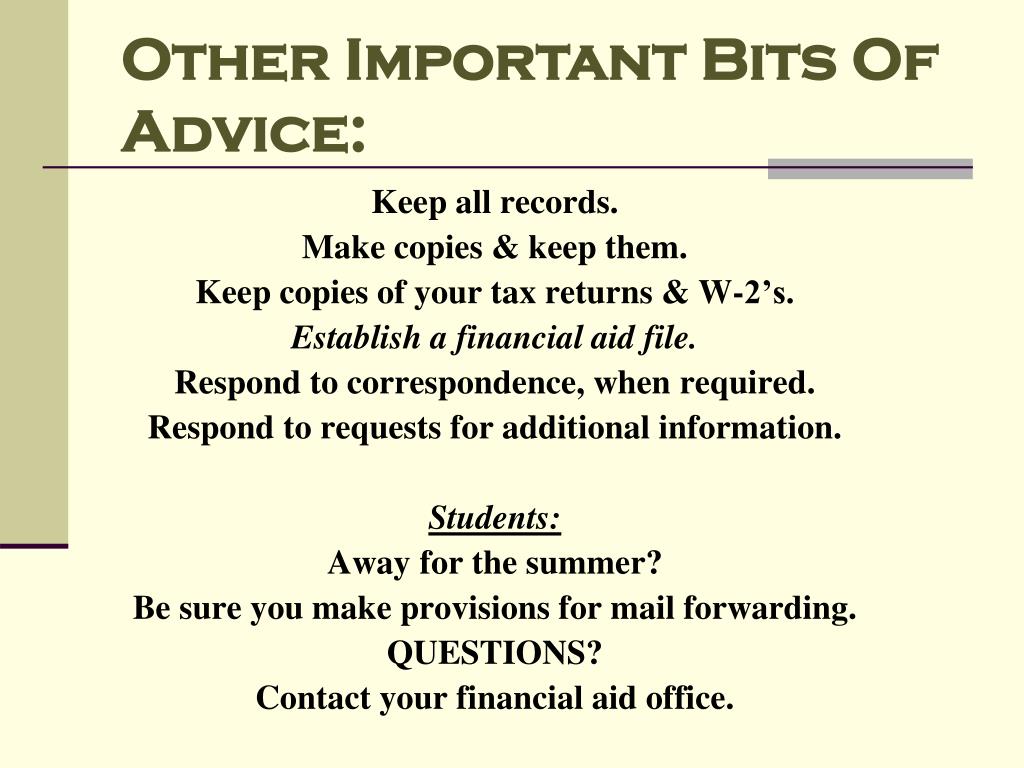 Other Important Bits Of Advice:

Keep all records.
Make copies & keep them.
Keep copies of your tax returns & W-2’s.
Establish a financial aid file.
Respond to correspondence, when required.
Respond to requests for additional information.

Students:
Away for the summer?
Be sure you make provisions for mail forwarding.
QUESTIONS?
Contact your financial aid office.